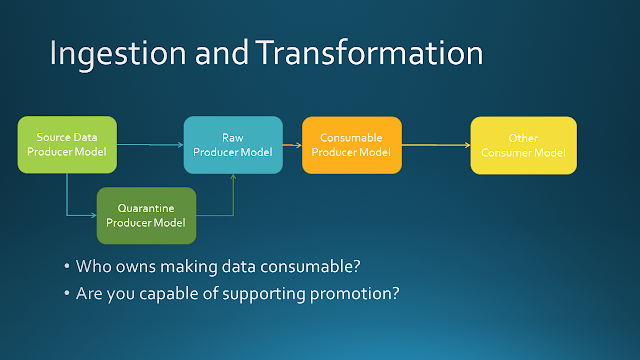 Ingestion and Transformation

Source Data Producer Model

Raw Producer Model

Consumable Producer Model

Other Consumer Model

Quarantine Producer Model

• Who owns making data consumable?
• Are you capable of supporting promotion?